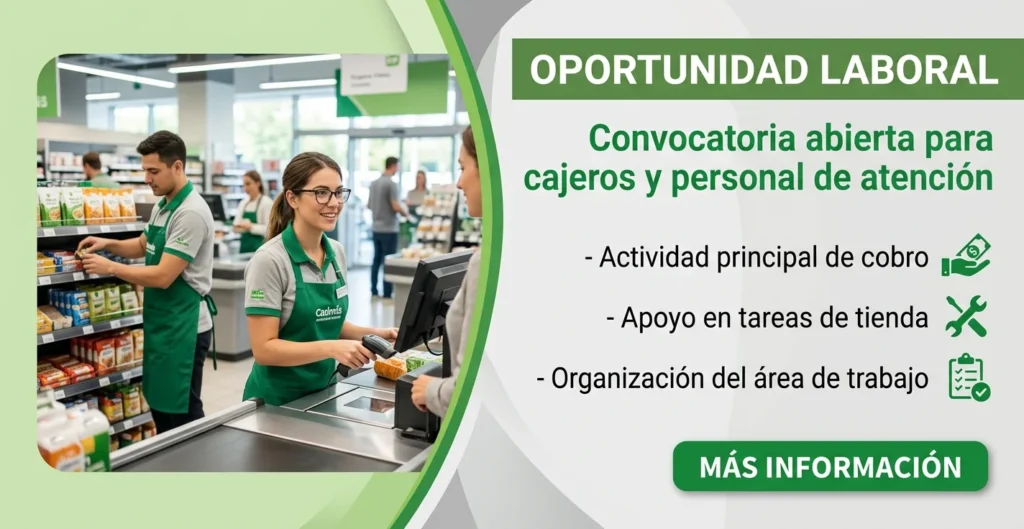 OPORTUNIDAD LABORAL

Convocatoria abierta para cajeros y personal de atención

- Actividad principal de cobro

- Apoyo en tareas de tienda

- Organización del área de trabajo

MÁS INFORMACIÓN